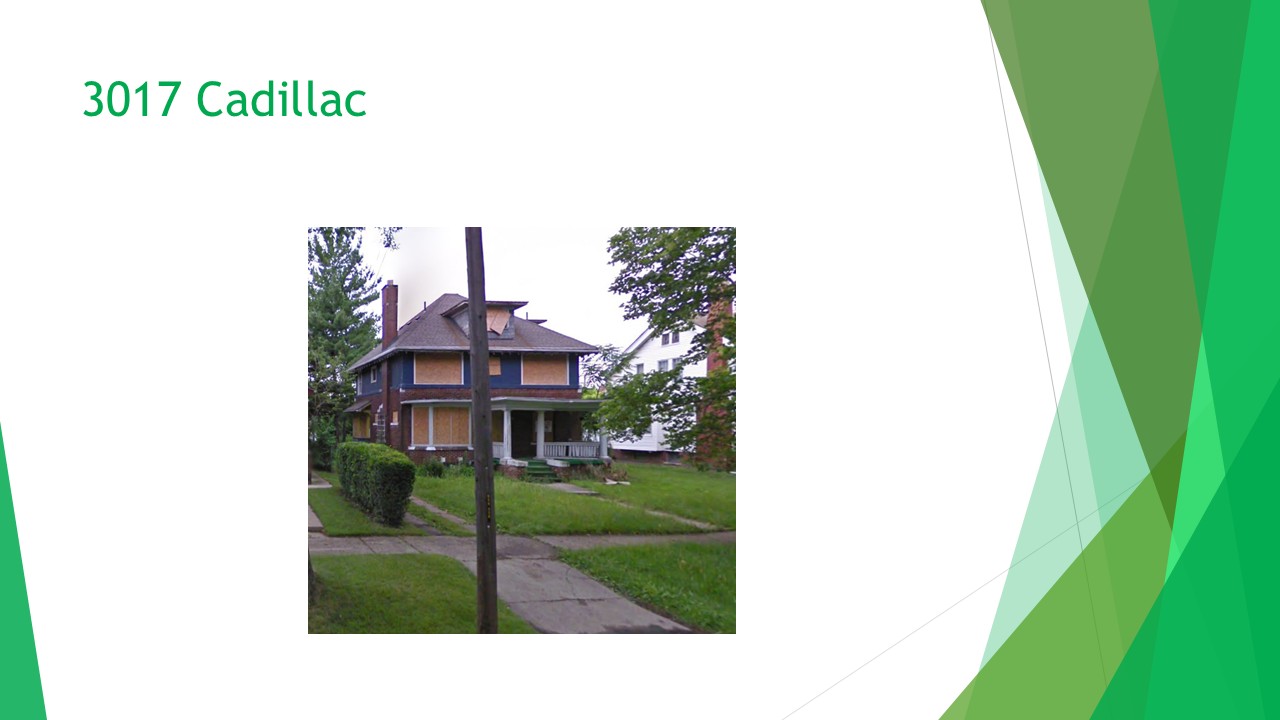 3017 Cadillac